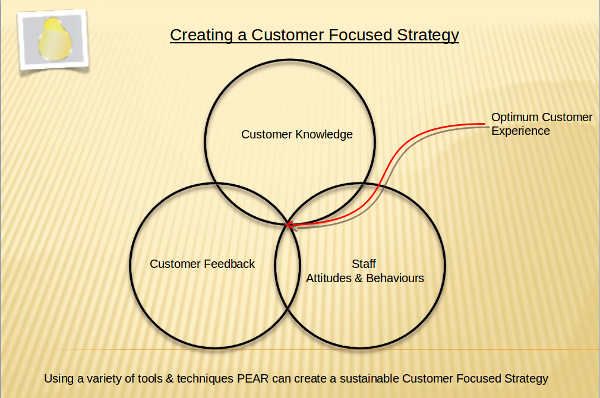 Creating a Customer Focused Strategy

Customer Knowledge

Optimum Customer Experience

Customer Feedback

Staff
Attitudes & Behaviours

Using a variety of tools & techniques PEAR can create a sustainable Customer Focused Strategy